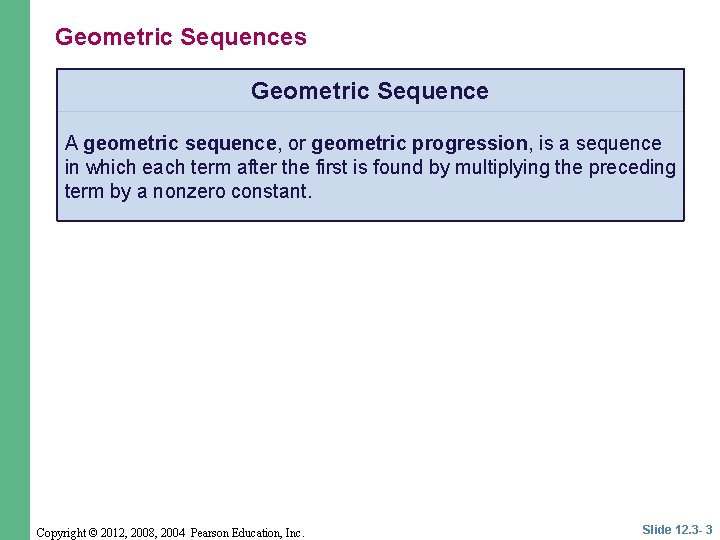 Geometric Sequences

Geometric Sequence

A geometric sequence, or geometric progression, is a sequence in which each term after the first is found by multiplying the preceding term by a nonzero constant.

Copyright © 2012, 2008, 2004 Pearson Education, Inc.

Slide 12.3- 3